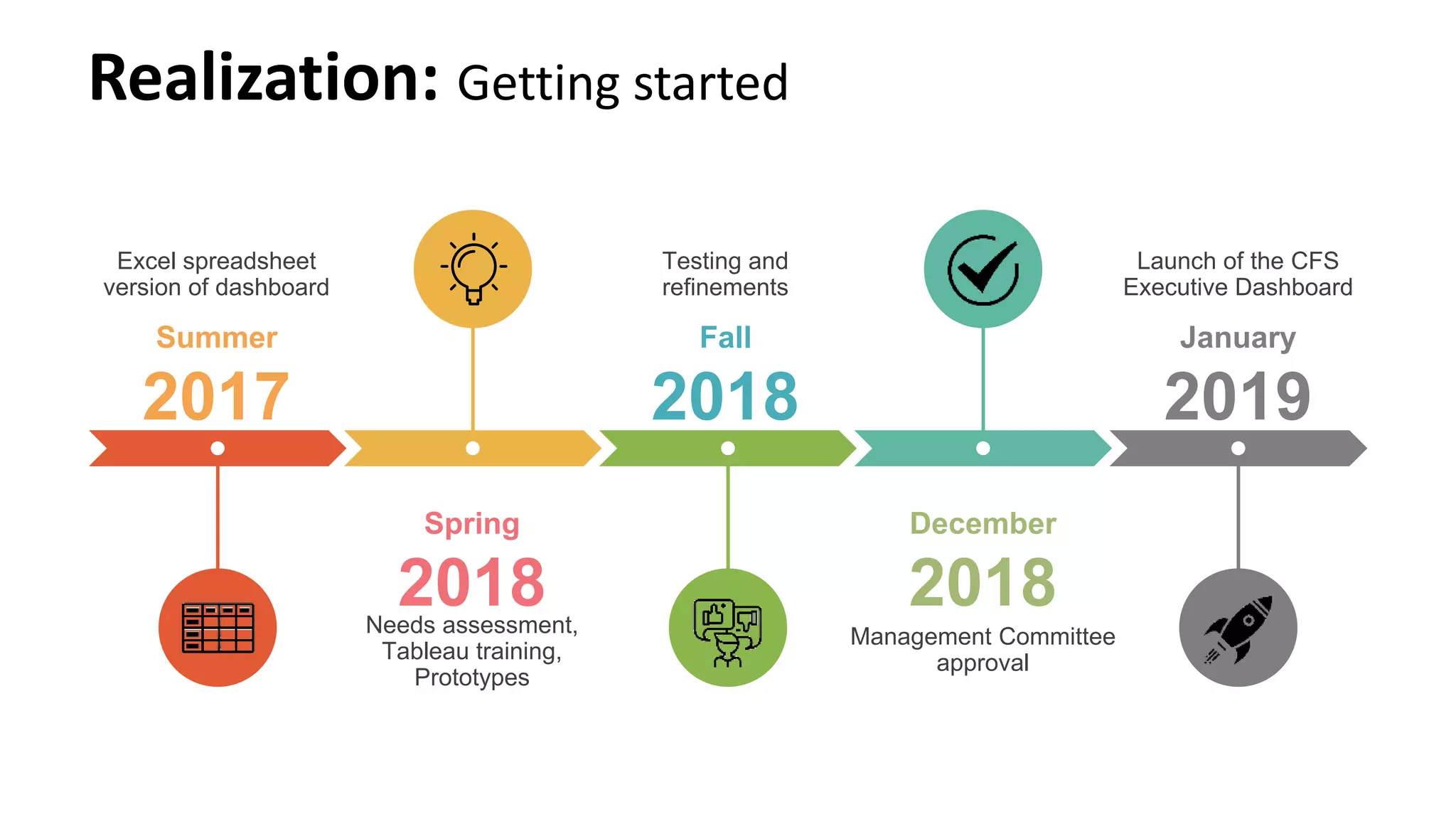 Realization: Getting started

Excel spreadsheet version of dashboard

Summer

2017

Spring

2018

Needs assessment, Tableau training, Prototypes

Testing and refinements

Fall

2018

December

2018

Management Committee approval

Launch of the CFS Executive Dashboard

January

2019